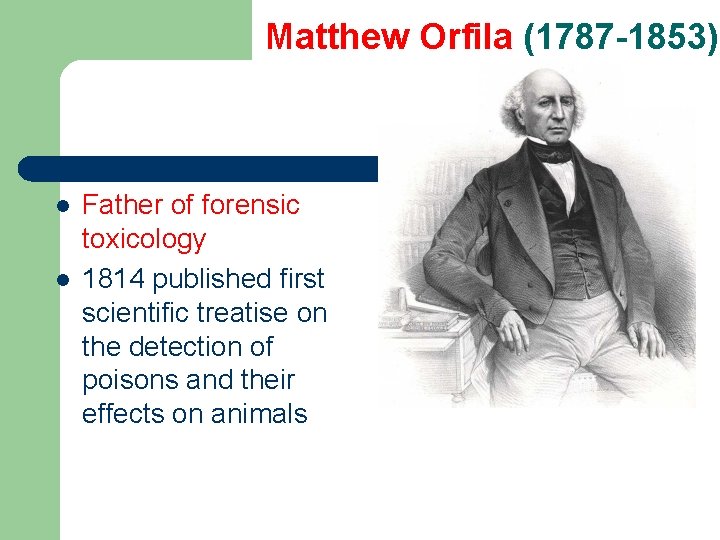 Matthew Orfila (1787-1853)

- Father of forensic toxicology
- 1814 published first scientific treatise on the detection of poisons and their effects on animals